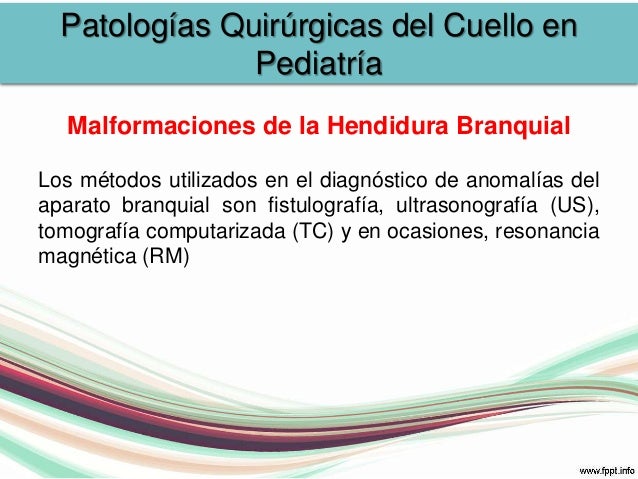 Patologías Quirúrgicas del Cuello en Pediatría

Malformaciones de la Hendidura Branquial

Los métodos utilizados en el diagnóstico de anomalías del aparato branquial son fistulografía, ultrasonografía (US), tomografía computarizada (TC) y en ocasiones, resonancia magnética (RM)

www.fppt.info